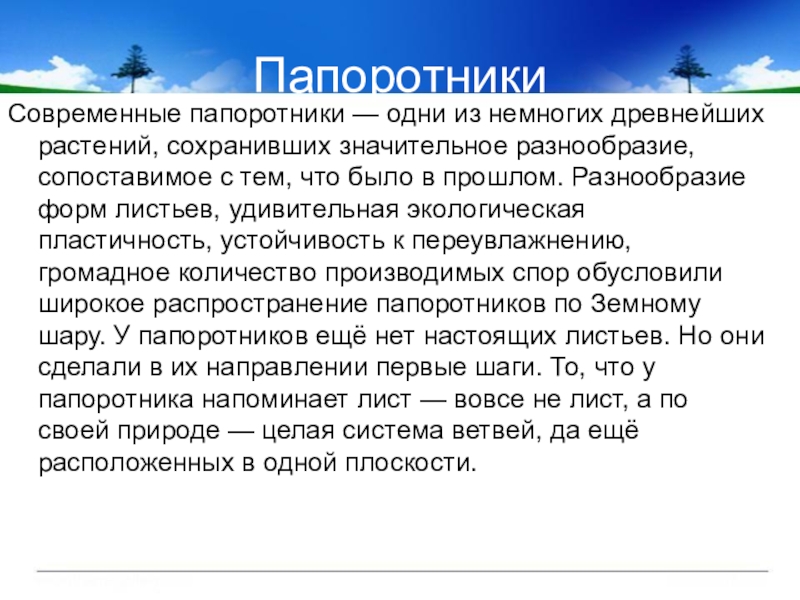 Папоротники

Современные папоротники — одни из немногих древнейших растений, сохранивших значительное разнообразие, сопоставимое с тем, что было в прошлом. Разнообразие форм листьев, удивительная экологическая пластичность, устойчивость к переувлажнению, громадное количество производимых спор обусловили широкое распространение папоротников по Земному шару. У папоротников ещё нет настоящих листьев. Но они сделали в их направлении первые шаги. То, что у папоротника напоминает лист — вовсе не лист, а по своей природе — целая система ветвей, да ещё расположенных в одной плоскости.